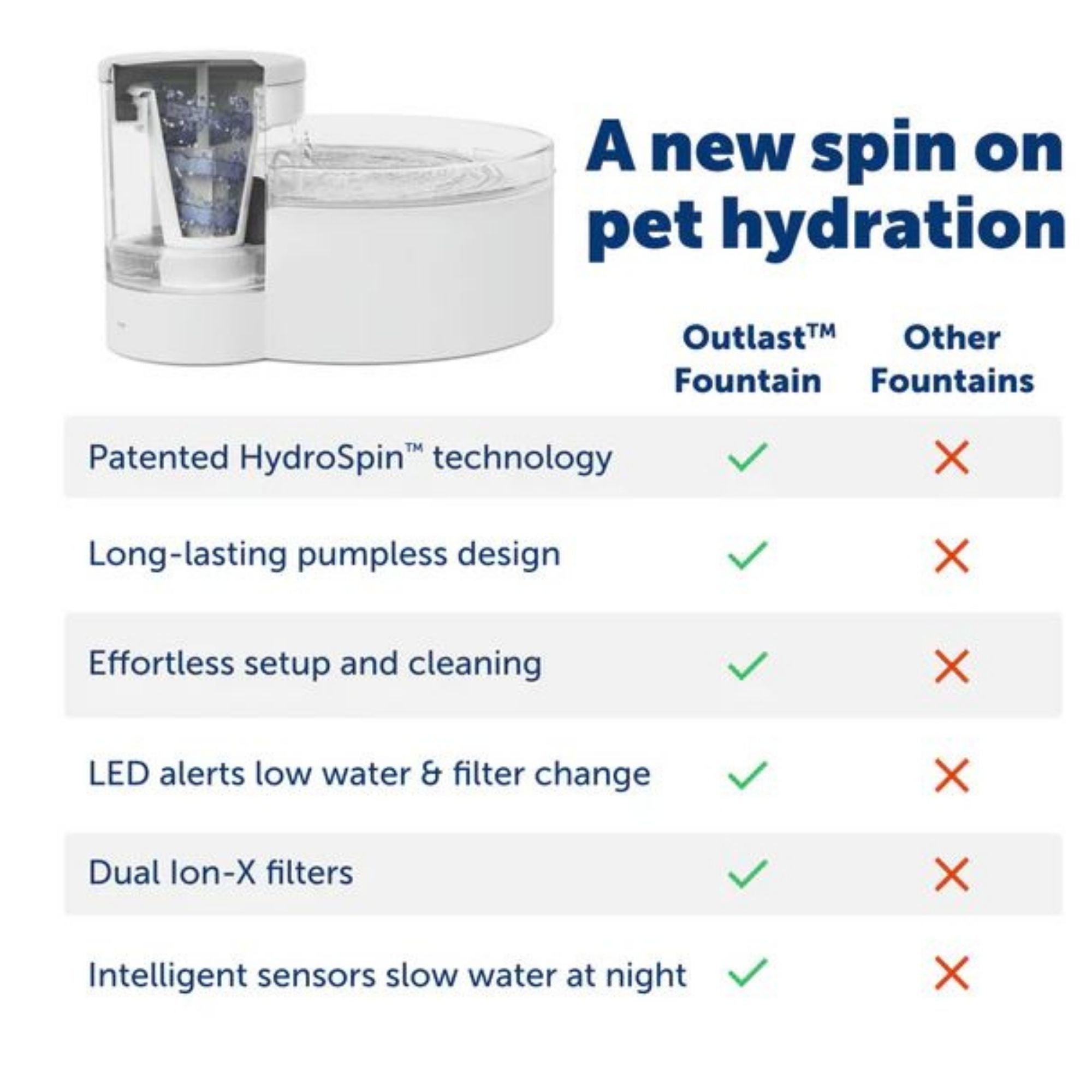 A new spin on pet hydration

|  | Outlast™ Fountain | Other Fountains |
|---|---|---|
| Patented HydroSpin™ technology | ✓ | ✗ |
| Long-lasting pumpless design | ✓ | ✗ |
| Effortless setup and cleaning | ✓ | ✗ |
| LED alerts low water & filter change | ✓ | ✗ |
| Dual Ion-X filters | ✓ | ✗ |
| Intelligent sensors slow water at night | ✓ | ✗ |